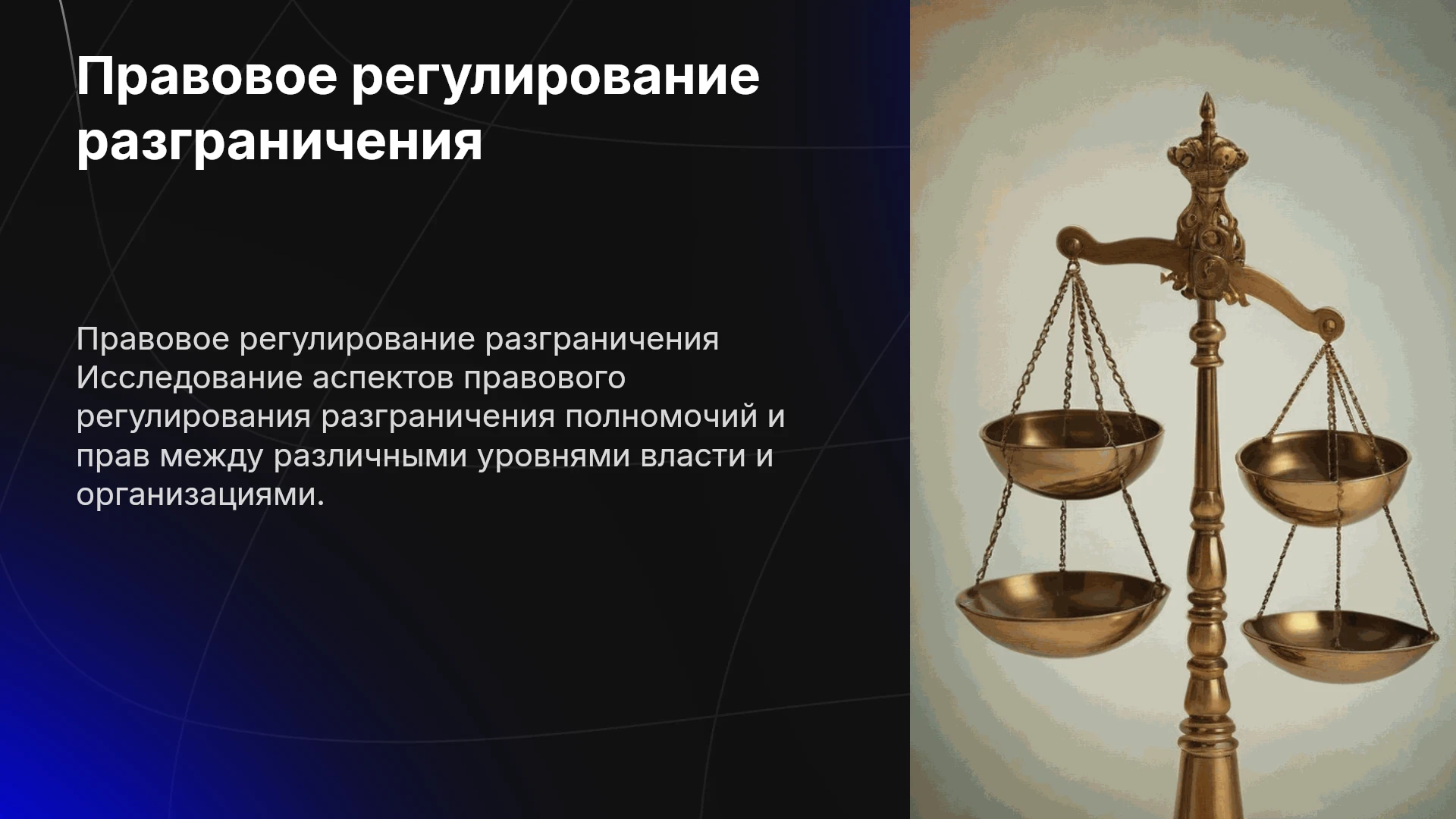 Правовое регулирование разграничения

Правовое регулирование разграничения Исследование аспектов правового регулирования разграничения полномочий и прав между различными уровнями власти и организациями.